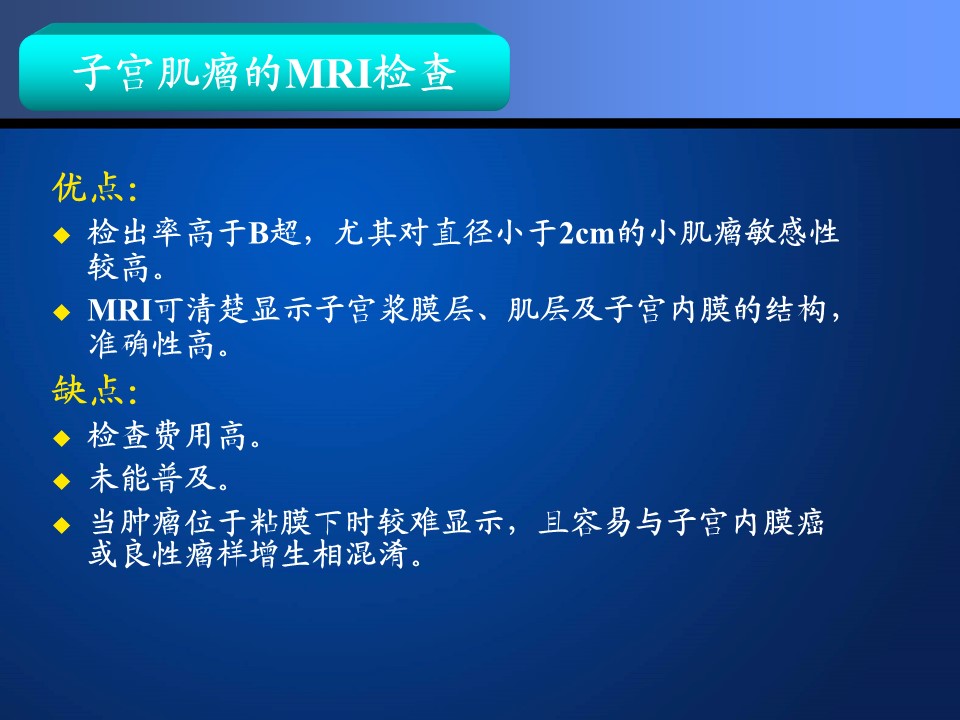 子宫肌瘤的MRI检查

优点：

◆ 检出率高于B超，尤其对直径小于2cm的小肌瘤敏感性较高。

◆ MRI可清楚显示子宫浆膜层、肌层及子宫内膜的结构，准确性高。

缺点：

◆ 检查费用高。

◆ 未能普及。

◆ 当肿瘤位于粘膜下时较难显示，且容易与子宫内膜癌或良性瘤样增生相混淆。